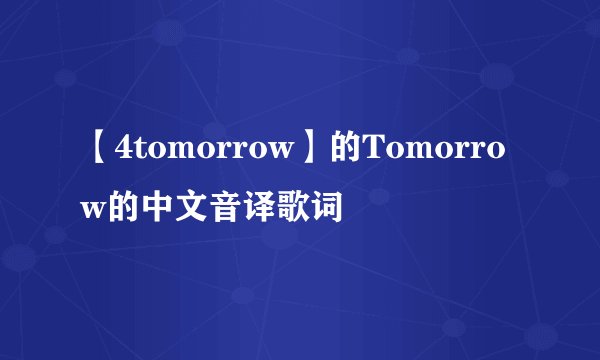 【4tomorrow】的Tomorrow的中文音译歌词